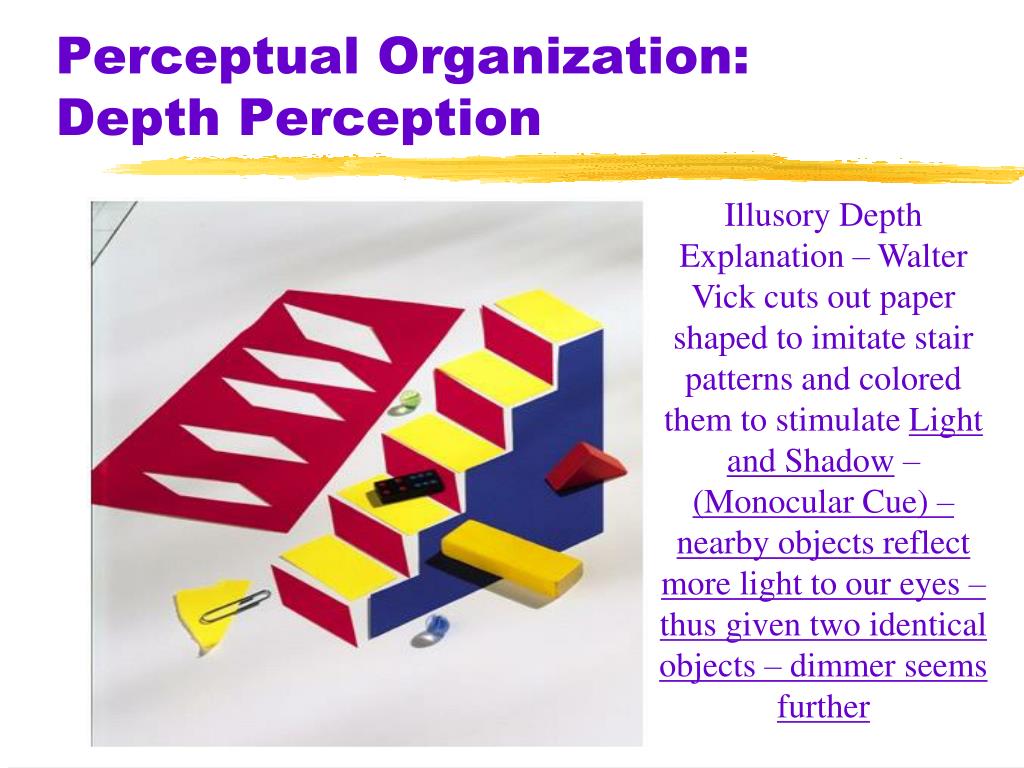 Perceptual Organization: Depth Perception

Illusory Depth Explanation – Walter Vick cuts out paper shaped to imitate stair patterns and colored them to stimulate Light and Shadow – (Monocular Cue) – nearby objects reflect more light to our eyes – thus given two identical objects – dimmer seems further